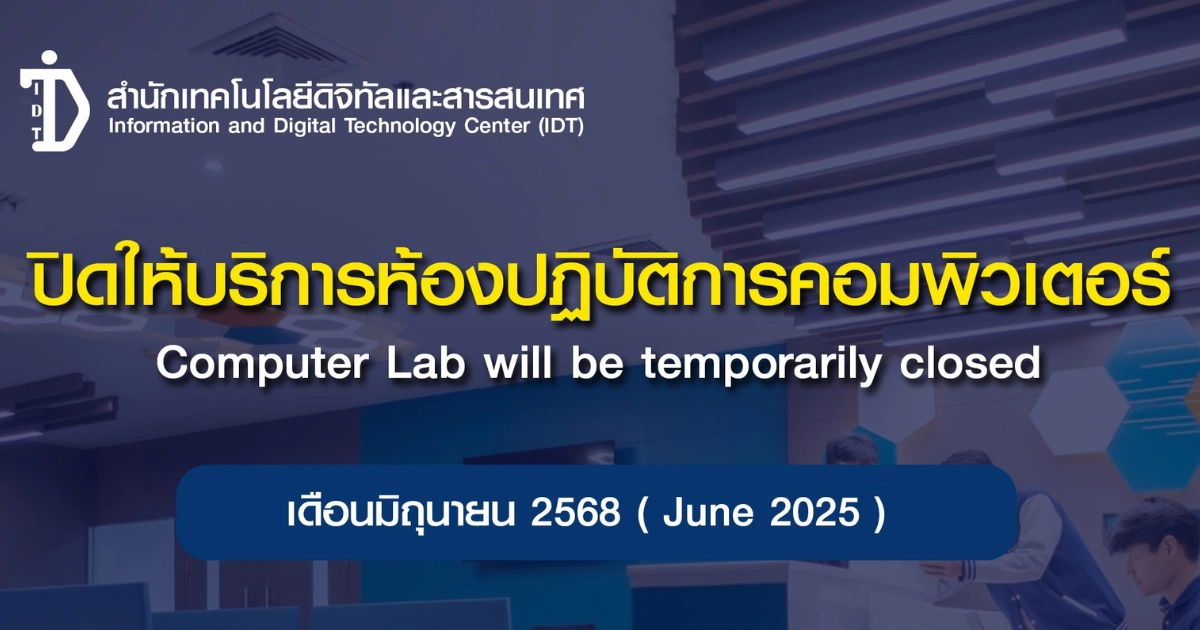 IDT
สำนักเทคโนโลยีดิจิทัลและสารสนเทศ
Information and Digital Technology Center (IDT)

ปิดให้บริการห้องปฏิบัติการคอมพิวเตอร์
Computer Lab will be temporarily closed

เดือนมิถุนายน 2568 ( June 2025 )